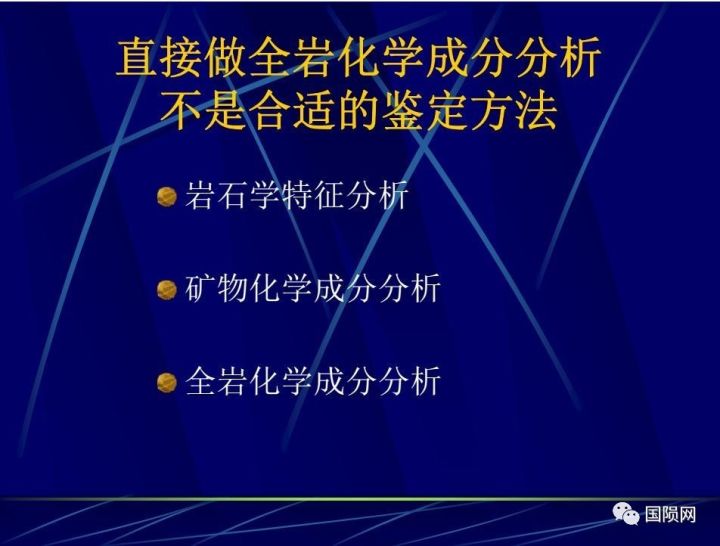 直接做全岩化学成分分析
不是合适的鉴定方法

岩石学特征分析

矿物化学成分分析

全岩化学成分分析

国陨网